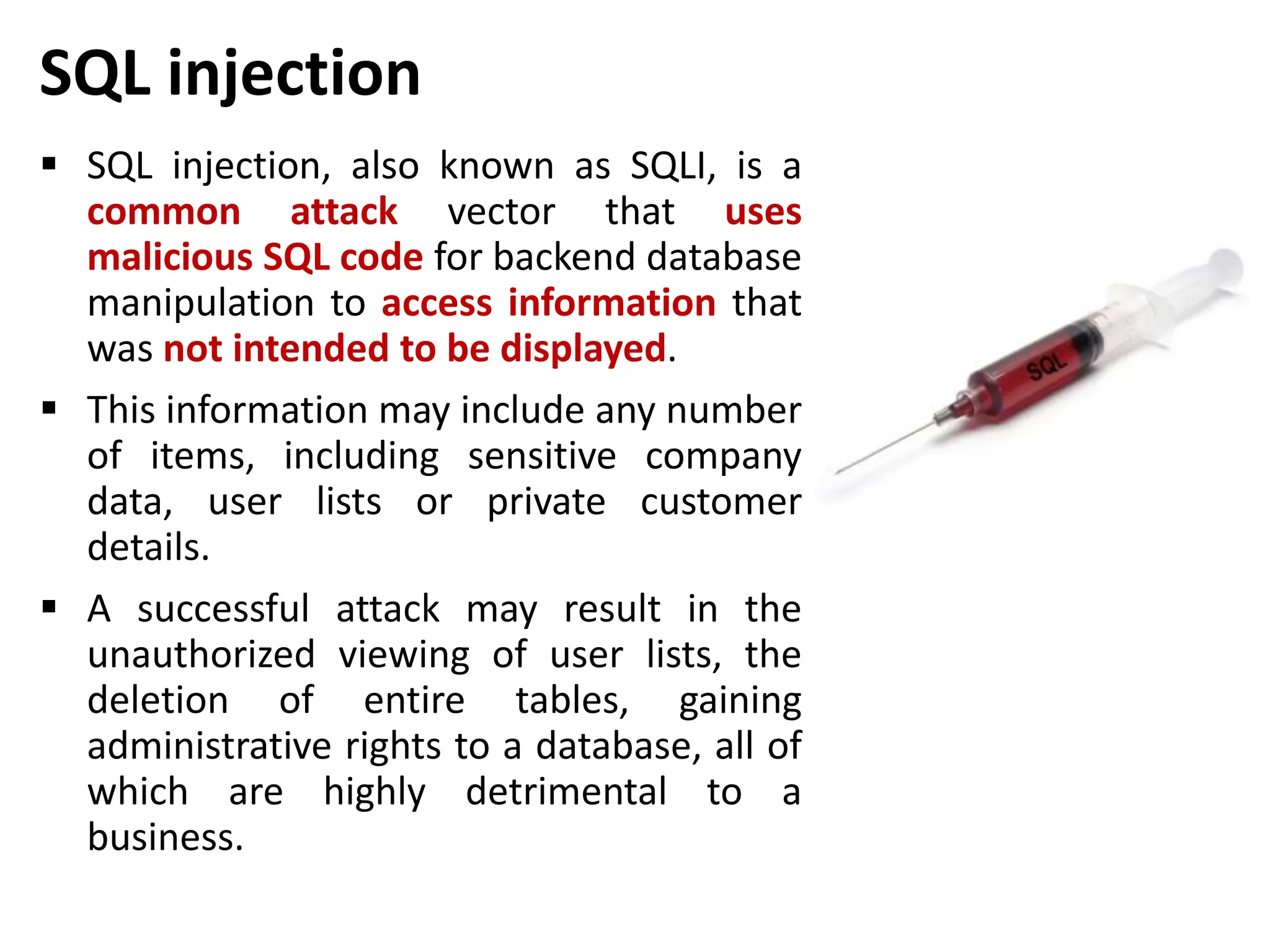 SQL injection

▪ SQL injection, also known as SQLI, is a common attack vector that uses malicious SQL code for backend database manipulation to access information that was not intended to be displayed.

▪ This information may include any number of items, including sensitive company data, user lists or private customer details.

▪ A successful attack may result in the unauthorized viewing of user lists, the deletion of entire tables, gaining administrative rights to a database, all of which are highly detrimental to a business.

SQL